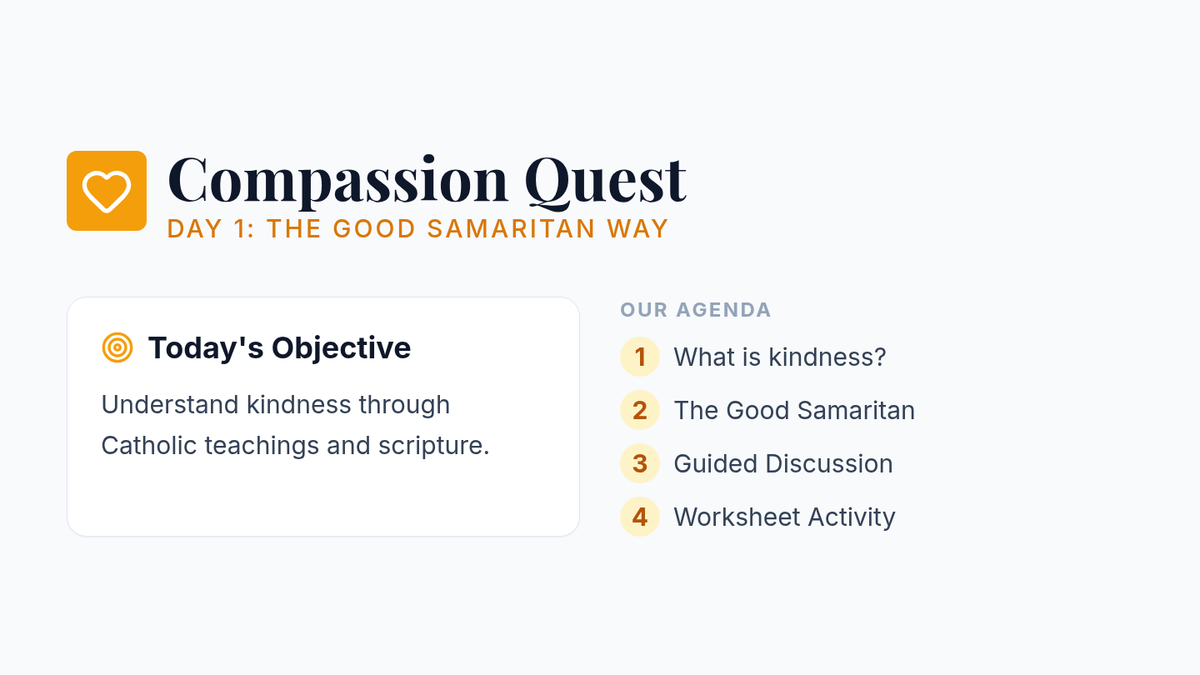 Compassion Quest
DAY 1: THE GOOD SAMARITAN WAY

Today's Objective

Understand kindness through Catholic teachings and scripture.

OUR AGENDA

1 What is kindness?
2 The Good Samaritan
3 Guided Discussion
4 Worksheet Activity